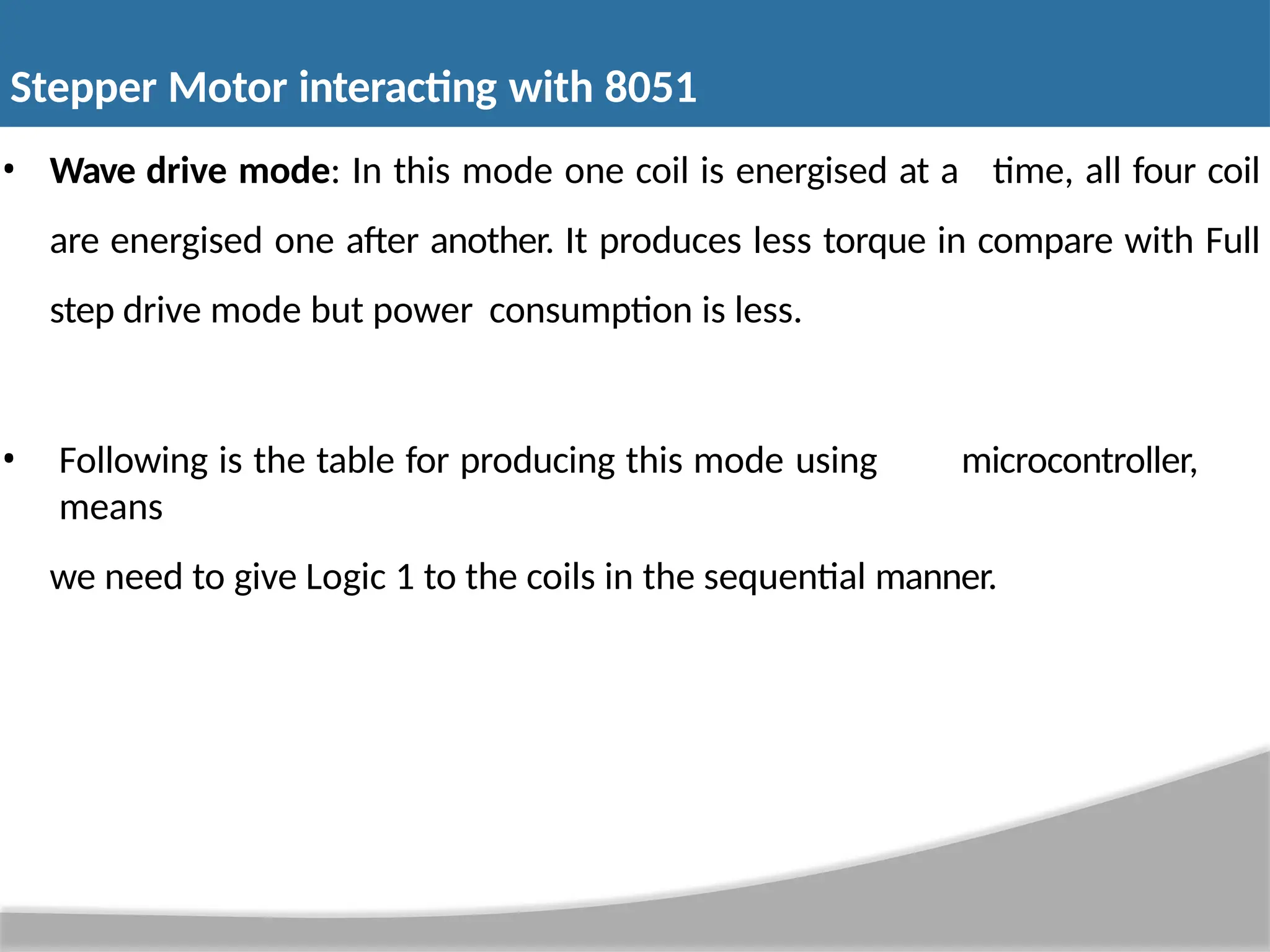 Stepper Motor interacting with 8051

• Wave drive mode: In this mode one coil is energised at a time, all four coil are energised one after another. It produces less torque in compare with Full step drive mode but power consumption is less.

• Following is the table for producing this mode using microcontroller, means

we need to give Logic 1 to the coils in the sequential manner.